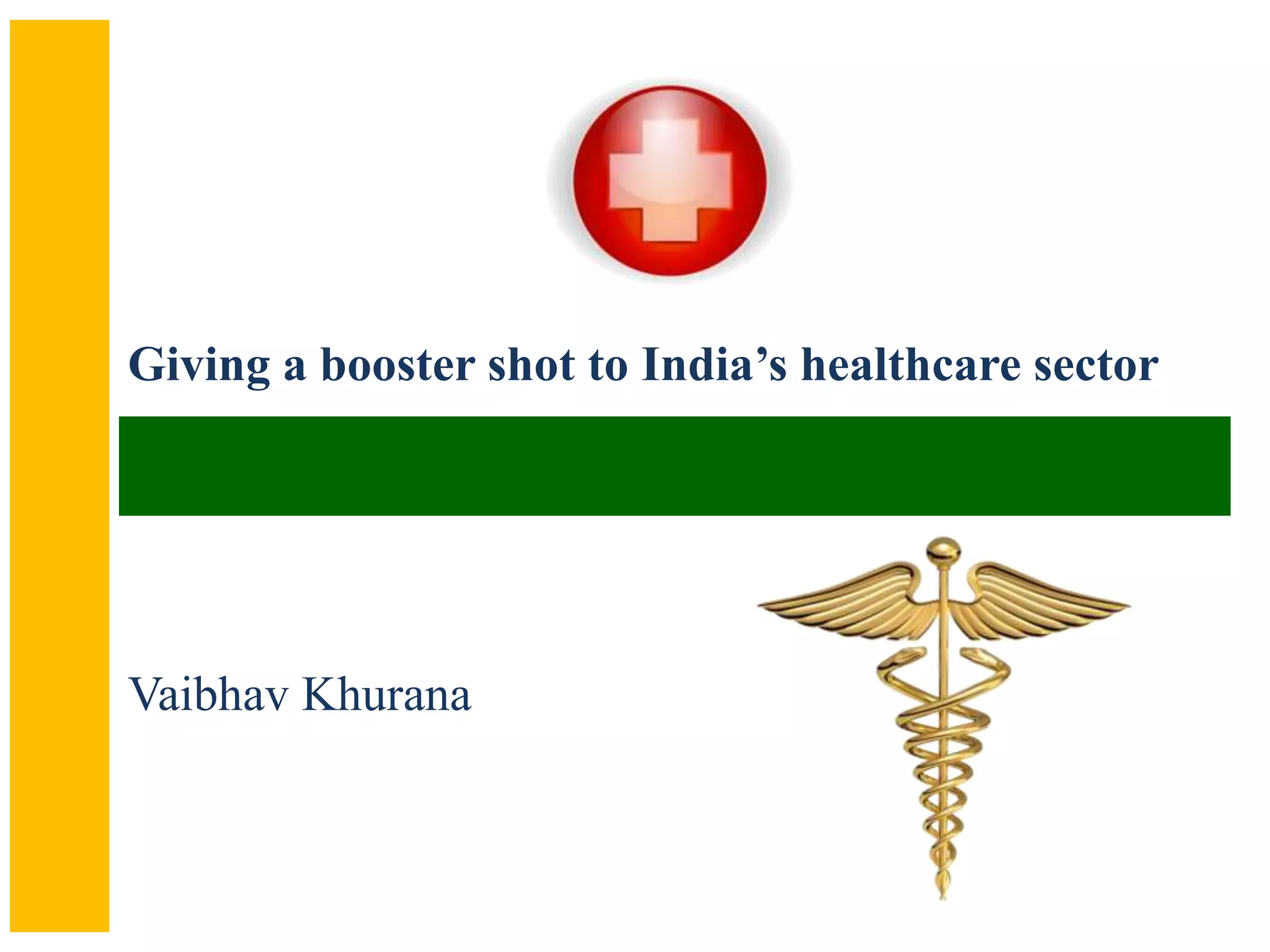 Giving a booster shot to India’s healthcare sector

Vaibhav Khurana